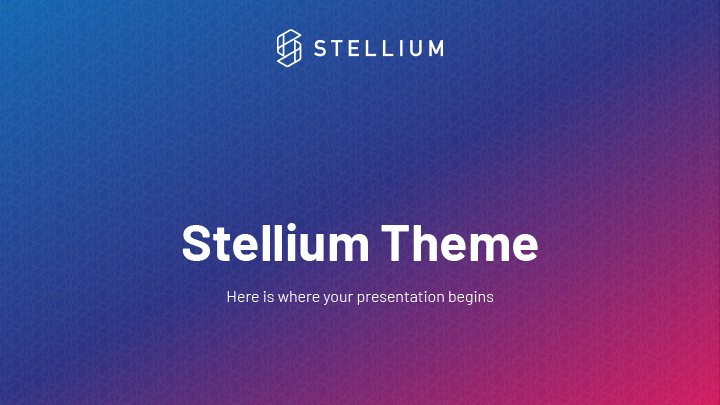 STELLIUM

Stellium Theme

Here is where your presentation begins